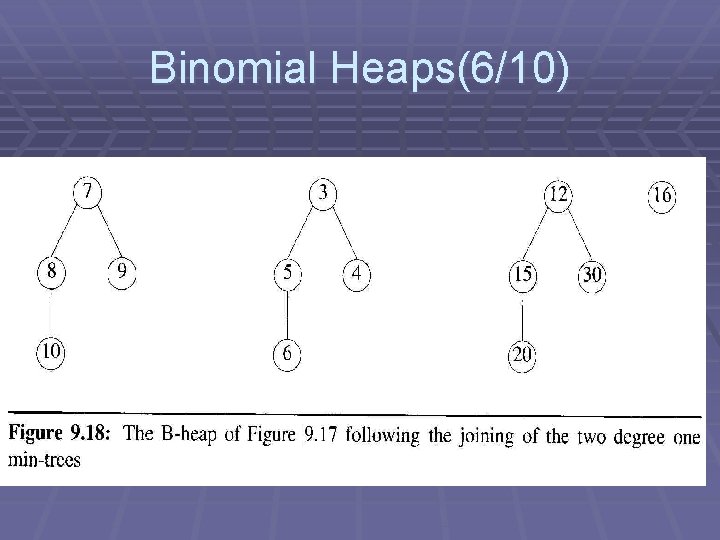 Binomial Heaps(6/10)

7
8
9
10
3
5
4
6
12
15
30
20
16

**Figure 9.18:** The B-heap of Figure 9.17 following the joining of the two degree one min-trees